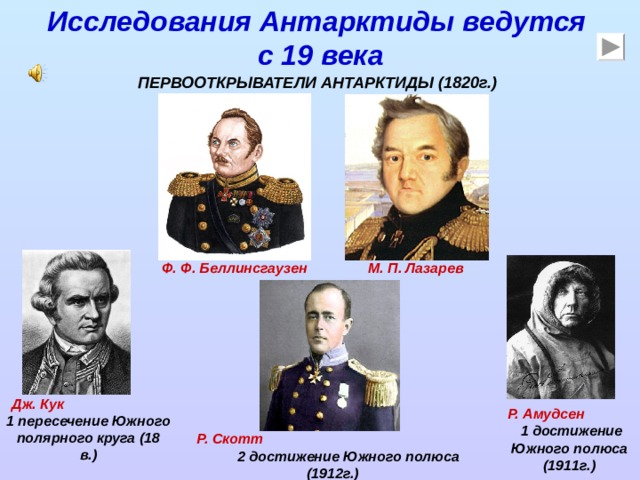 Исследования Антарктиды ведутся с 19 века

ПЕРВООТКРЫВАТЕЛИ АНТАРКТИДЫ (1820г.)

Ф. Ф. Беллинсгаузен

М. П. Лазарев

Дж. Кук
1 пересечение Южного полярного круга (18 в.)

Р. Скотт
2 достижение Южного полюса (1912г.)

Р. Амудсен
1 достижение Южного полюса (1911г.)